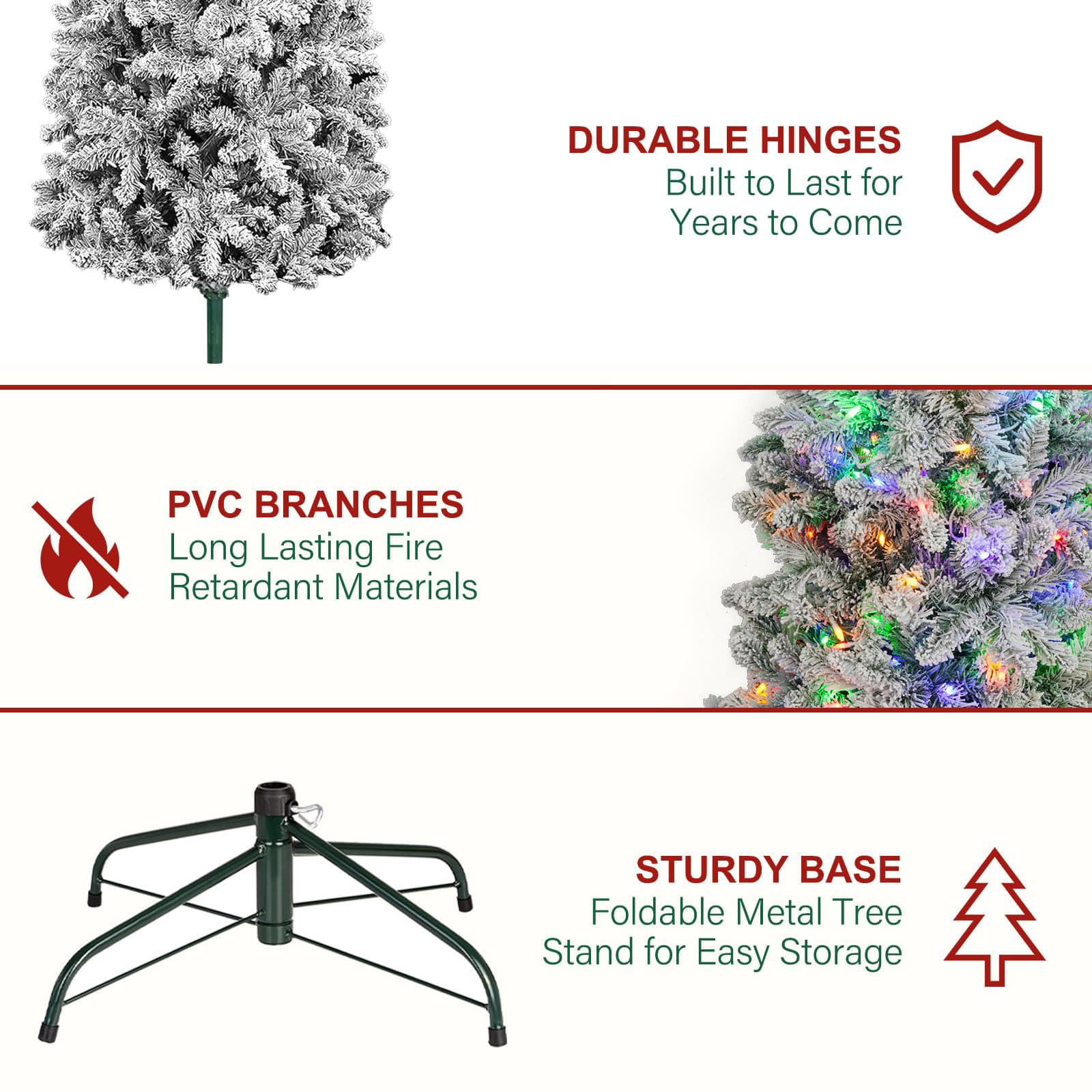 DURABLE HINGES
Built to Last for Years to Come

PVC BRANCHES
Long Lasting Fire Retardant Materials

STURDY BASE
Foldable Metal Tree Stand for Easy Storage